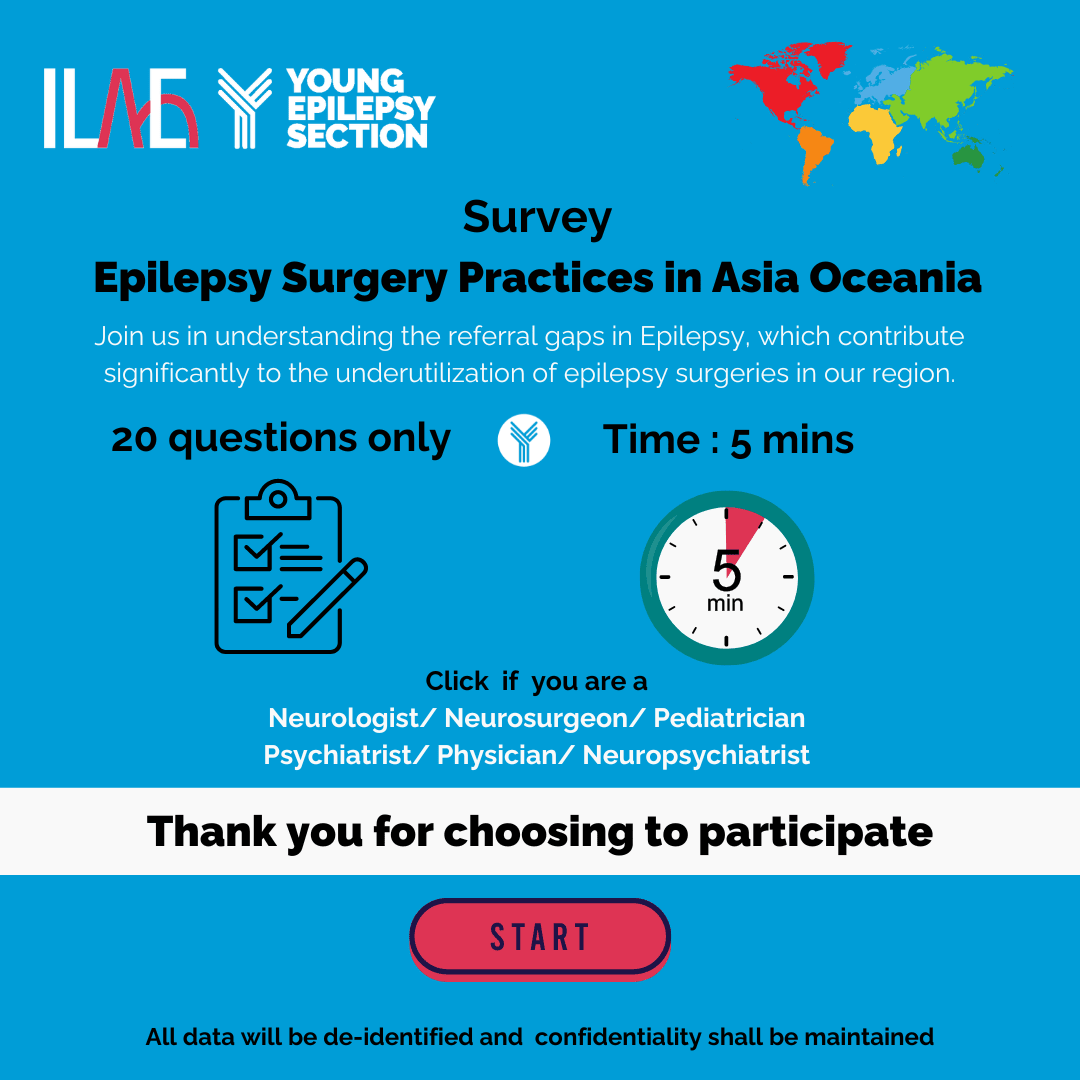 ILAE YOUNG EPILEPSY SECTION

Survey

Epilepsy Surgery Practices in Asia Oceania

Join us in understanding the referral gaps in Epilepsy, which contribute significantly to the underutilization of epilepsy surgeries in our region.

20 questions only

Time : 5 mins

5 min

Click if you are a
Neurologist/ Neurosurgeon/ Pediatrician
Psychiatrist/ Physician/ Neuropsychiatrist

Thank you for choosing to participate

START

All data will be de-identified and confidentiality shall be maintained